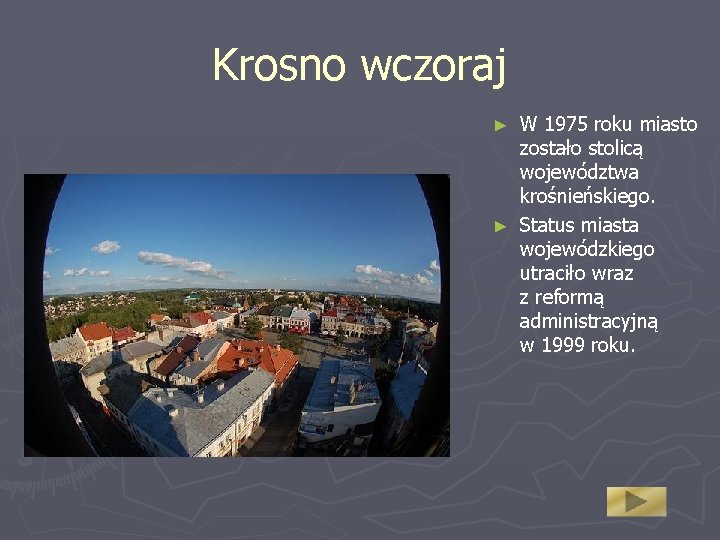 Krosno wczoraj

► W 1975 roku miasto zostało stolicą województwa krośnieńskiego.

► Status miasta wojewódzkiego utraciło wraz z reformą administracyjną w 1999 roku.